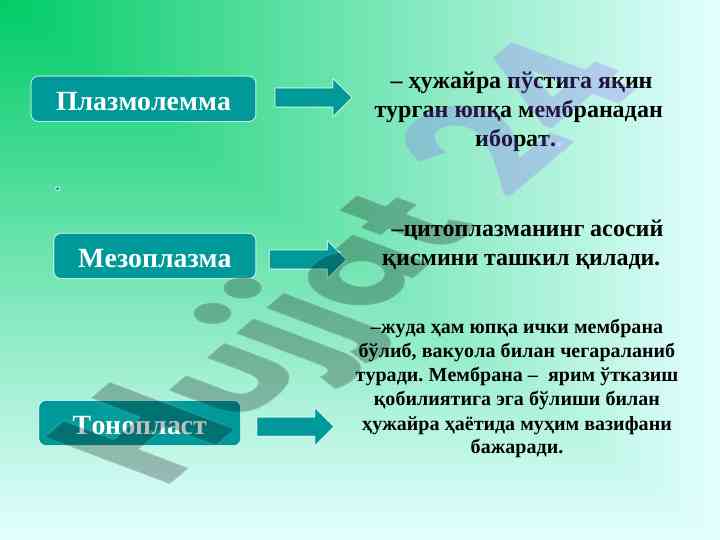 Плазмолемма

– ҳужайра пўстига яқин турган юпқа мембранадан иборат.

.

Мезоплазма

–цитоплазманинг асосий қисмини ташкил қилади.

Тонопласт

–жуда ҳам юпқа ички мембрана бўлиб, вакуола билан чегараланиб туради. Мембрана – ярим ўтказиш қобилиятига эга бўлиши билан ҳужайра ҳаётида муҳим вазифани бажаради.

hujjat 24